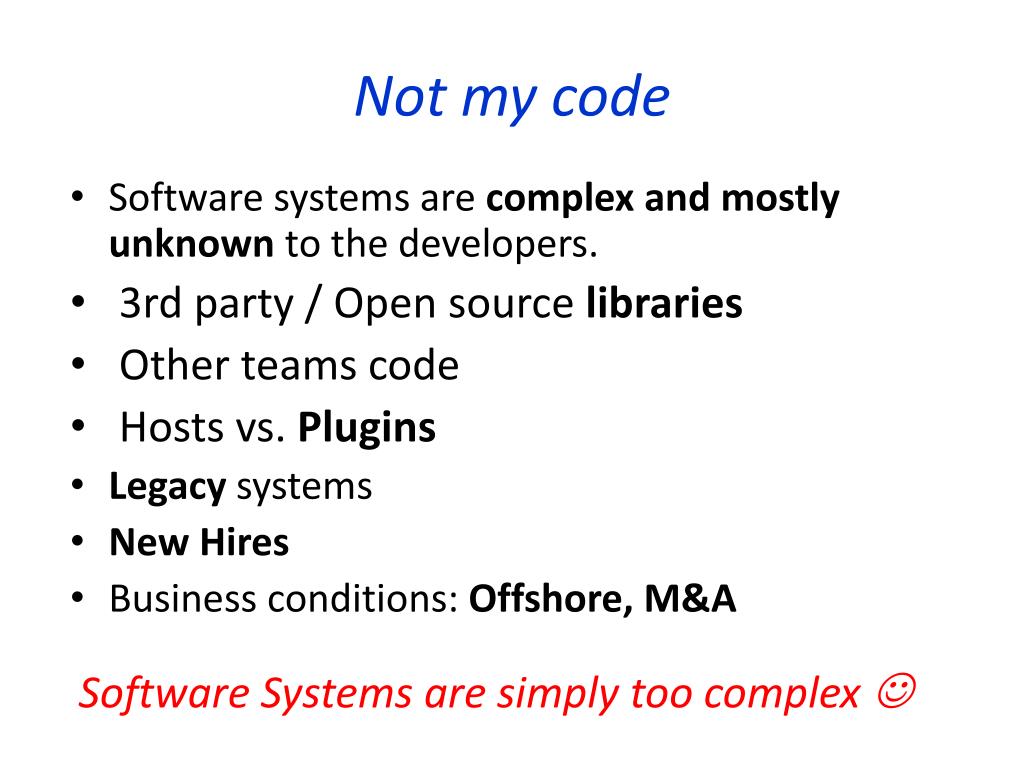 Not my code

• Software systems are complex and mostly unknown to the developers.
• 3rd party / Open source libraries
• Other teams code
• Hosts vs. Plugins
• Legacy systems
• New Hires
• Business conditions: Offshore, M&A

Software Systems are simply too complex ☺